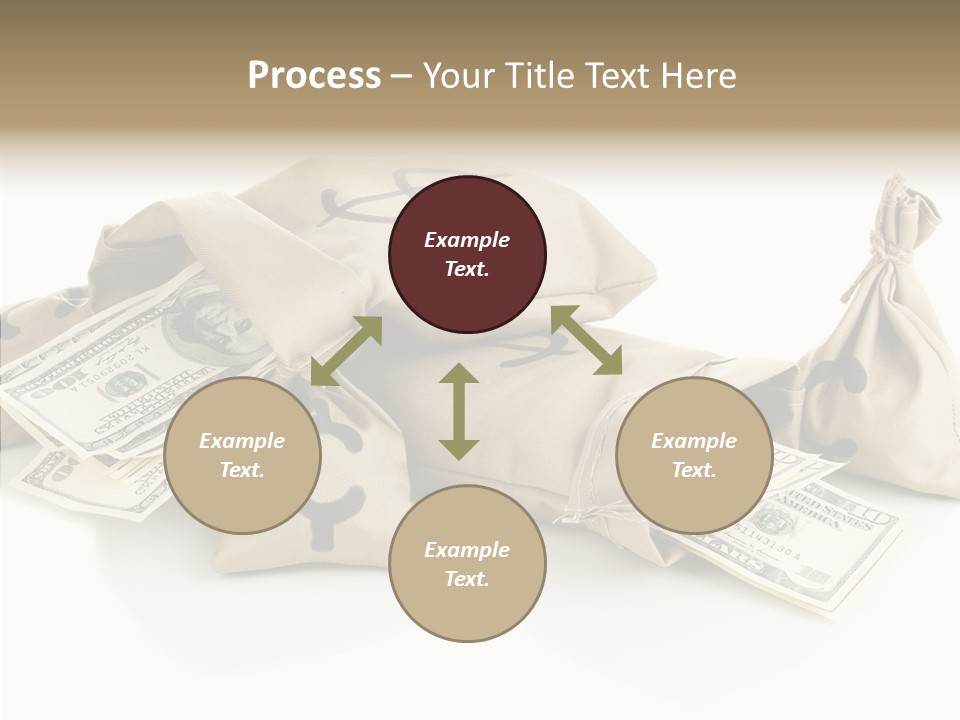 Process – Your Title Text Here

Example Text.

Example Text.

Example Text.

Example Text.